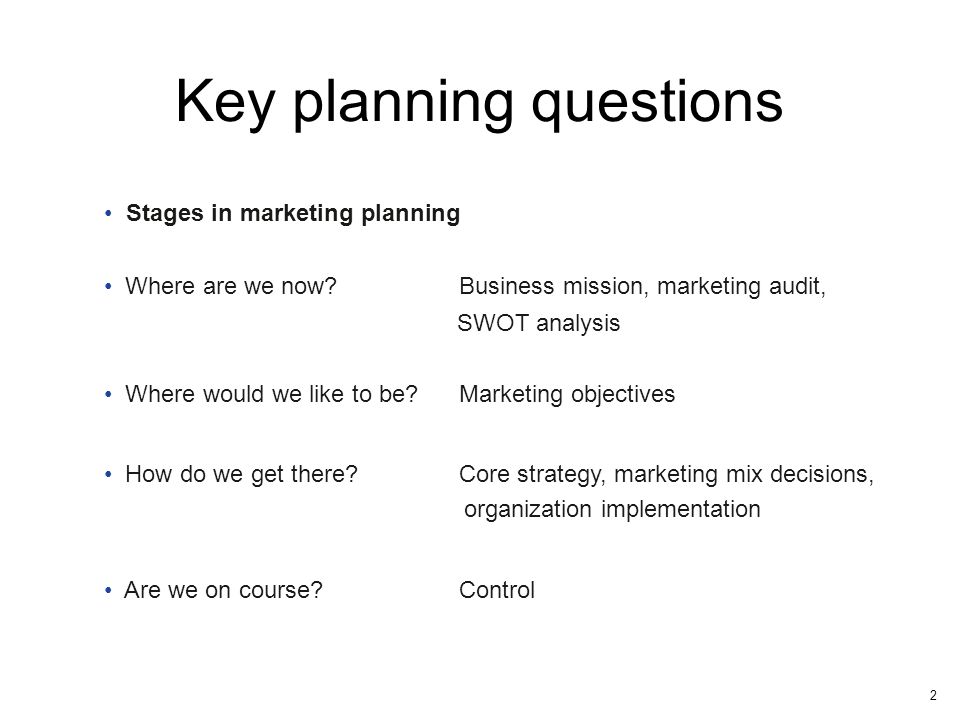 Key planning questions

• Stages in marketing planning

• Where are we now? Business mission, marketing audit, SWOT analysis

• Where would we like to be? Marketing objectives

• How do we get there? Core strategy, marketing mix decisions, organization implementation

• Are we on course? Control

2